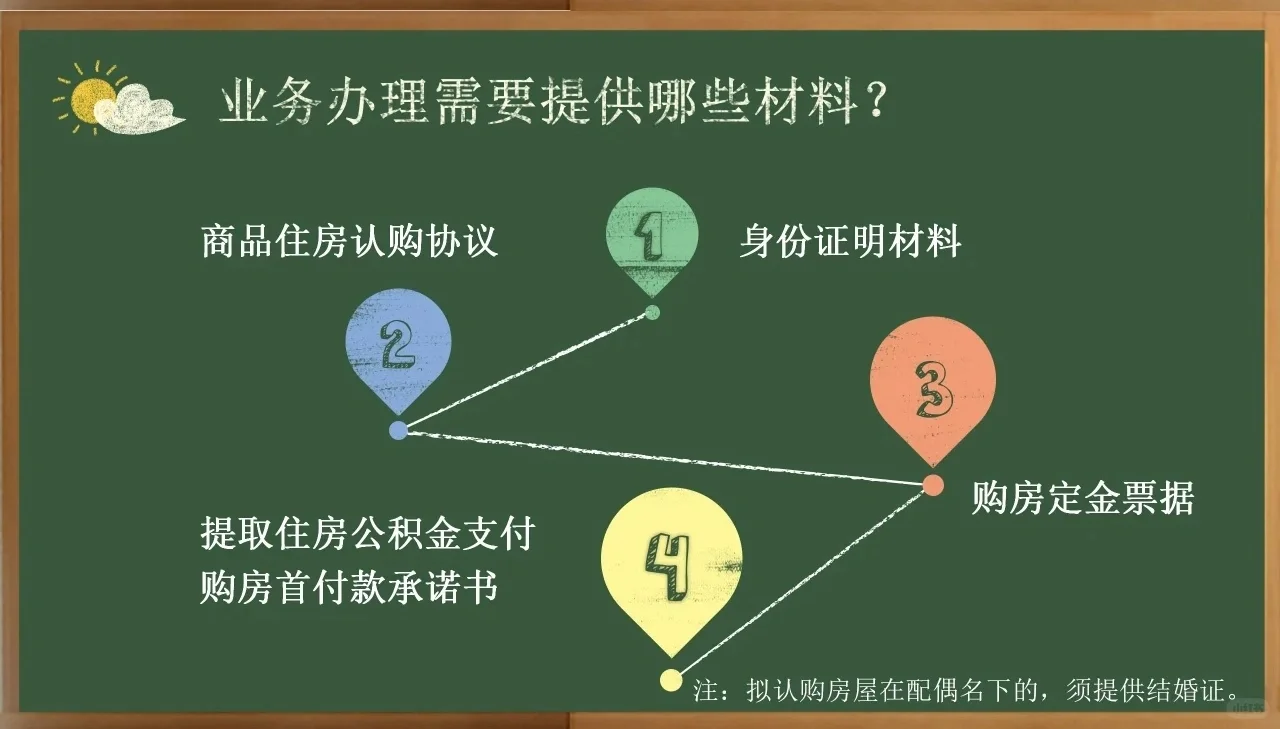 业务办理需要提供哪些材料？

1
身份证明材料

2
商品住房认购协议

3
购房定金票据

4
提取住房公积金支付购房首付款承诺书

注：拟认购房屋在配偶名下的，须提供结婚证。